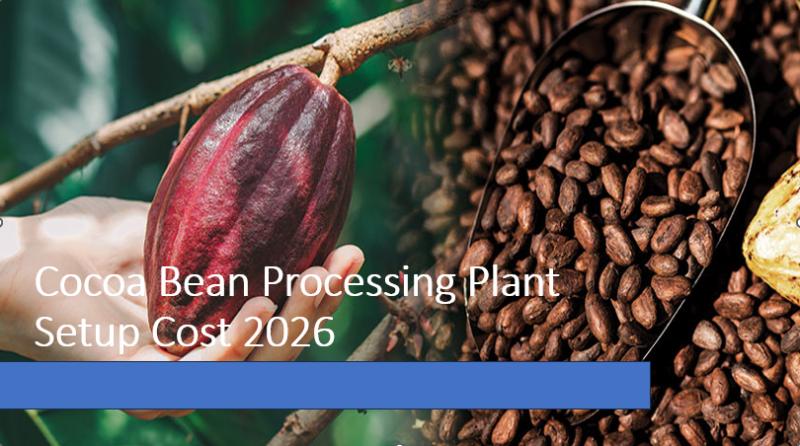 Cocoa Bean Processing Plant Setup Cost 2026